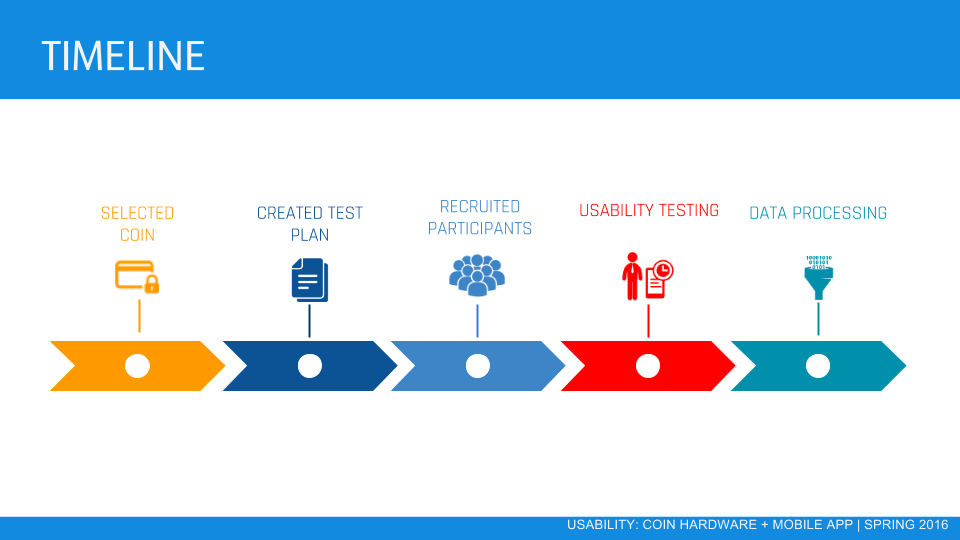 TIMELINE

SELECTED COIN

CREATED TEST PLAN

RECRUITED PARTICIPANTS

USABILITY TESTING

DATA PROCESSING

USABILITY: COIN HARDWARE + MOBILE APP | SPRING 2016